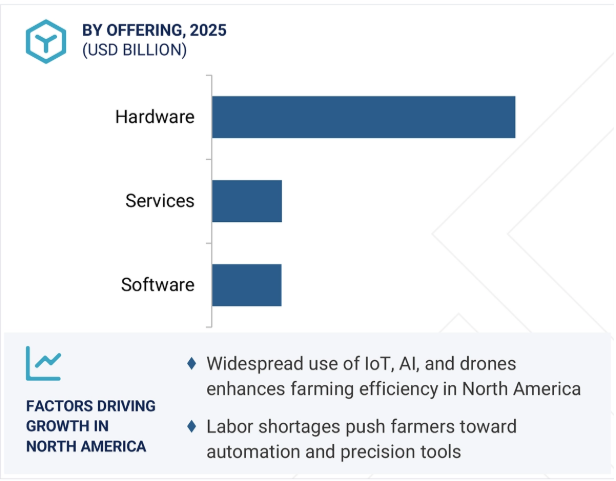 BY OFFERING, 2025
(USD BILLION)

Hardware

Services

Software

FACTORS DRIVING GROWTH IN NORTH AMERICA

♦ Widespread use of IoT, AI, and drones enhances farming efficiency in North America

♦ Labor shortages push farmers toward automation and precision tools